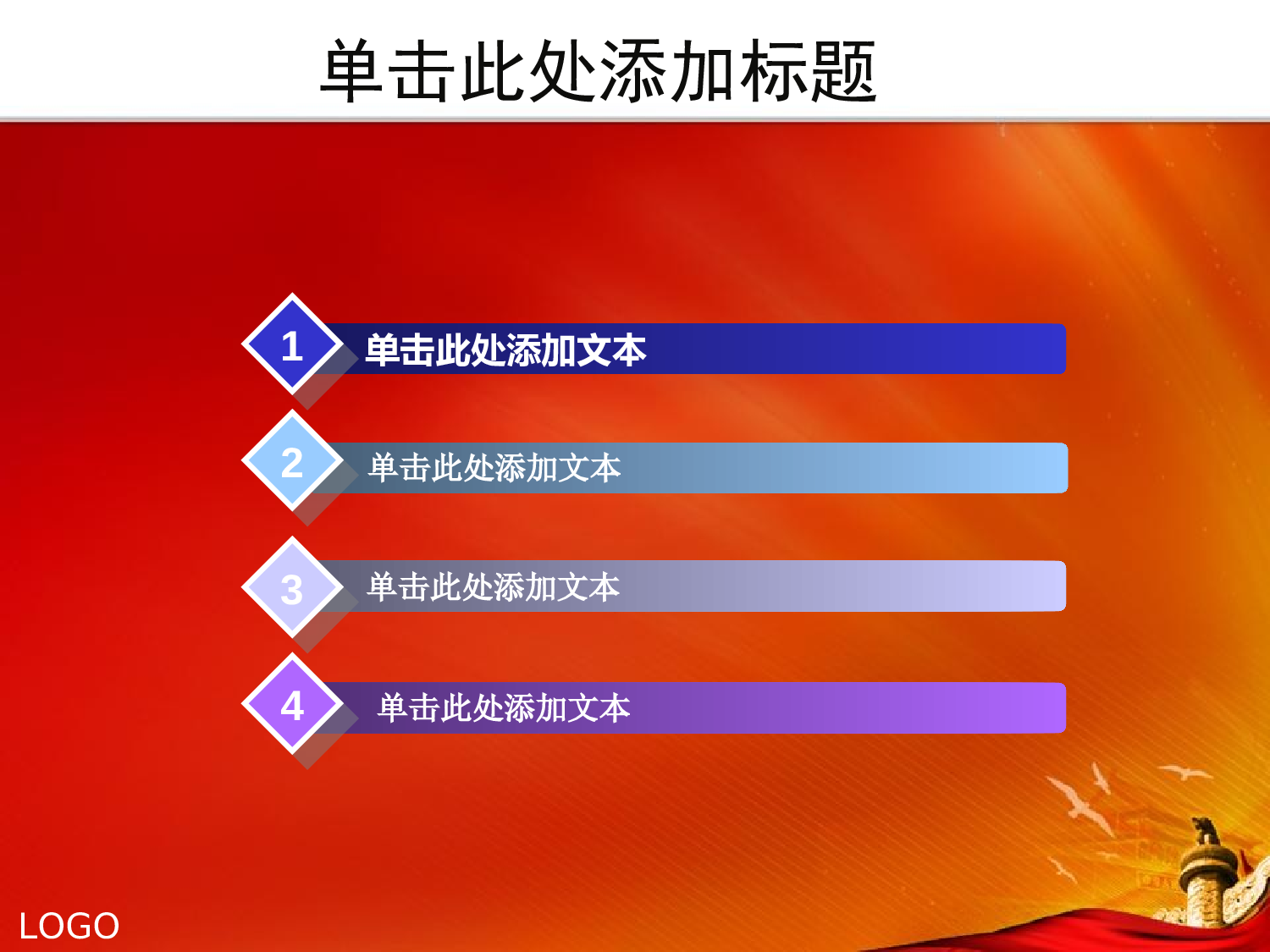 单击此处添加标题

1 单击此处添加文本

2 单击此处添加文本

3 单击此处添加文本

4 单击此处添加文本

LOGO